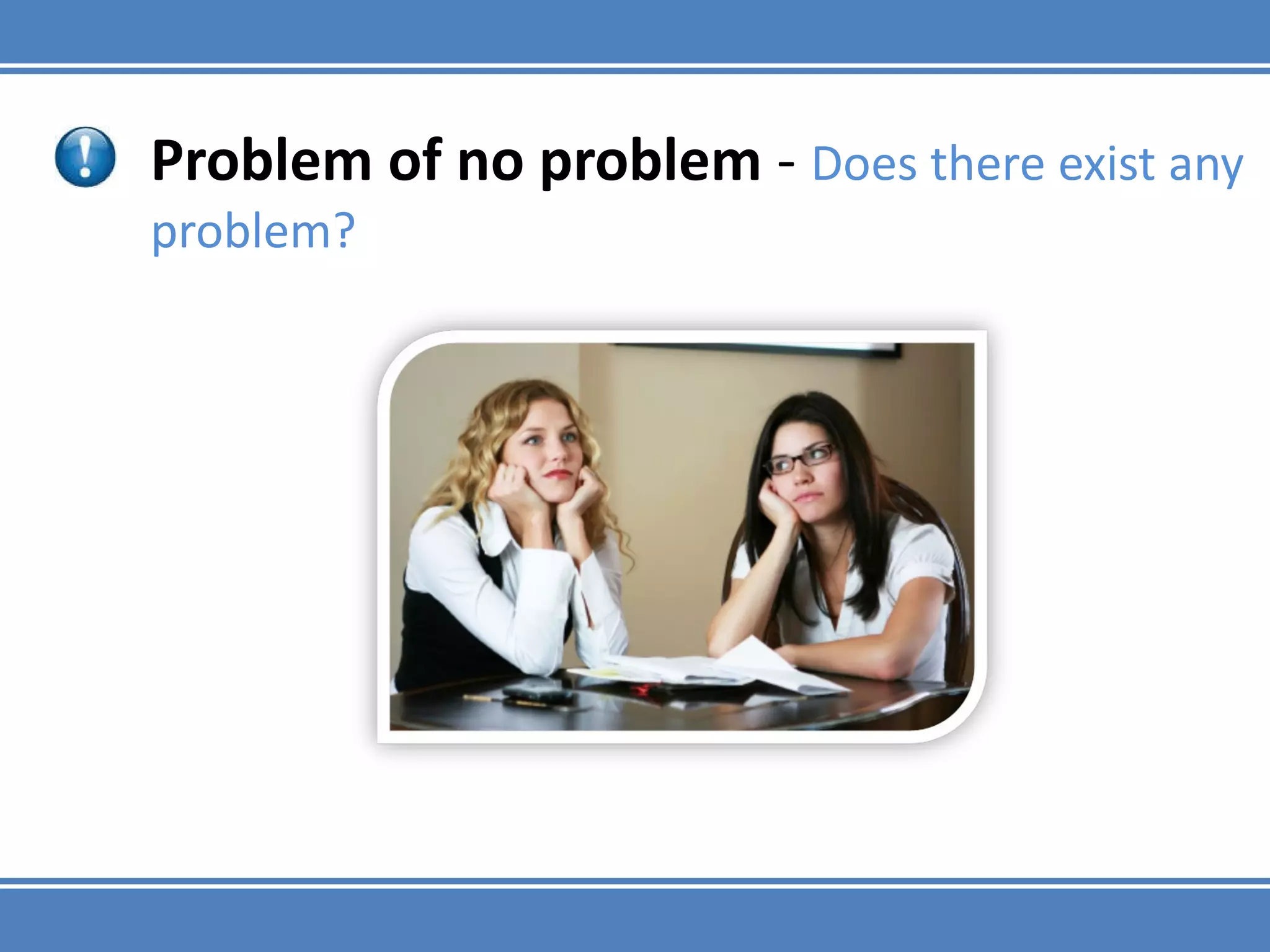 Problem of no problem - Does there exist any problem?